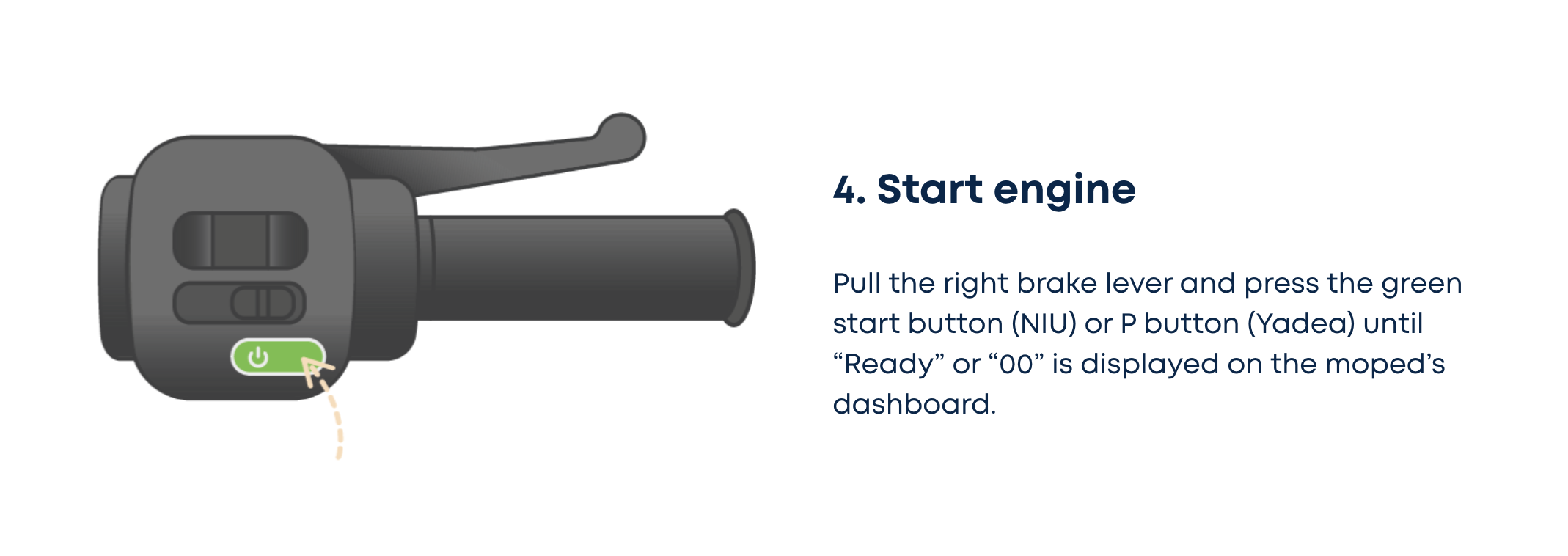 4. Start engine

Pull the right brake lever and press the green start button (NIU) or P button (Yadea) until “Ready” or “00” is displayed on the moped’s dashboard.